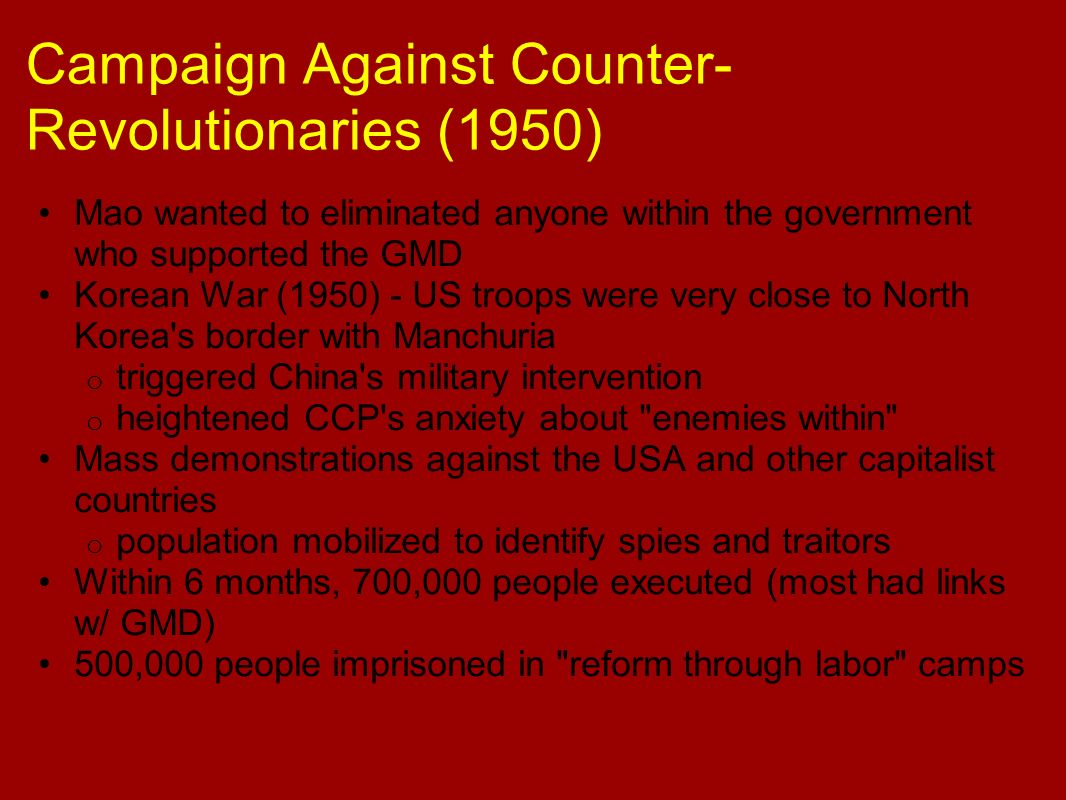 Campaign Against Counter-Revolutionaries (1950)

• Mao wanted to eliminated anyone within the government who supported the GMD
• Korean War (1950) - US troops were very close to North Korea's border with Manchuria
  o triggered China's military intervention
  o heightened CCP's anxiety about "enemies within"
• Mass demonstrations against the USA and other capitalist countries
  o population mobilized to identify spies and traitors
• Within 6 months, 700,000 people executed (most had links w/ GMD)
• 500,000 people imprisoned in "reform through labor" camps